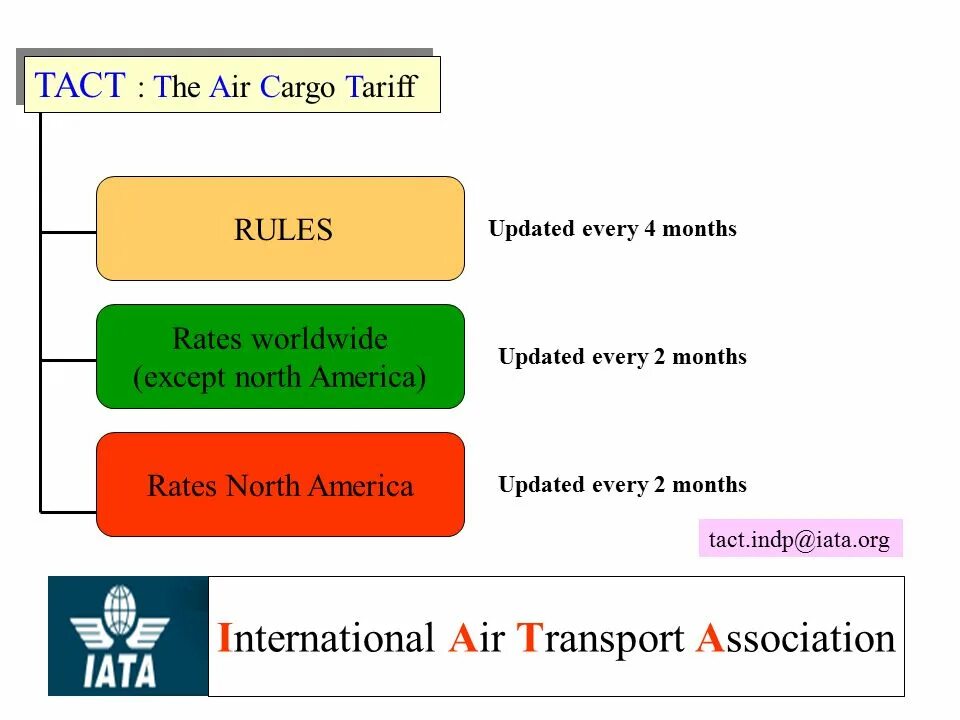 TACT : The Air Cargo Tariff

RULES

Updated every 4 months

Rates worldwide (except north America)

Updated every 2 months

Rates North America

Updated every 2 months

tact.indp@iata.org

IATA

International Air Transport Association